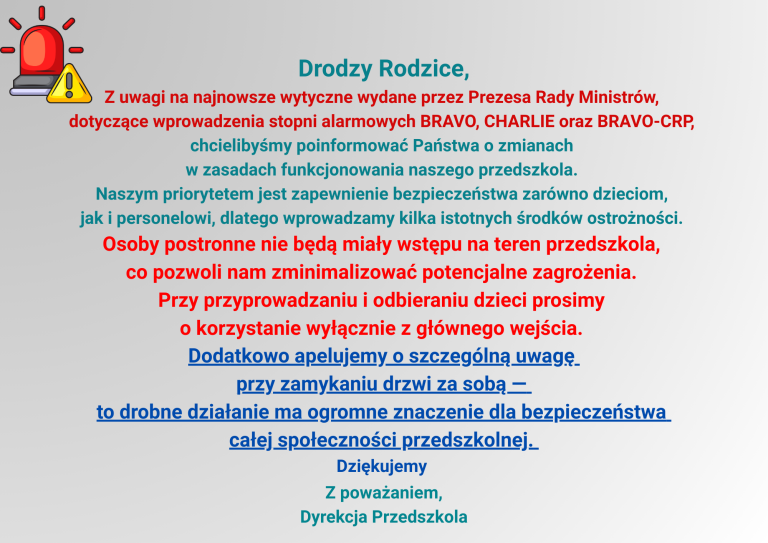 Drodzy Rodzice,

Z uwagi na najnowsze wytyczne wydane przez Prezesa Rady Ministrów, dotyczące wprowadzenia stopni alarmowych BRAVO, CHARLIE oraz BRAVO-CRP, chcielibyśmy poinformować Państwa o zmianach w zasadach funkcjonowania naszego przedszkola.

Naszym priorytetem jest zapewnienie bezpieczeństwa zarówno dzieciom, jak i personelowi, dlatego wprowadzamy kilka istotnych środków ostrożności.

Osoby postronne nie będą miały wstępu na teren przedszkola, co pozwoli nam zminimalizować potencjalne zagrożenia.

Przy przyprowadzaniu i odbieraniu dzieci prosimy o korzystanie wyłącznie z głównego wejścia.

Dodatkowo apelujemy o szczególną uwagę przy zamykaniu drzwi za sobą — to drobne działanie ma ogromne znaczenie dla bezpieczeństwa całej społeczności przedszkolnej.

Dziękujemy

Z poważaniem,
Dyrekcja Przedszkola